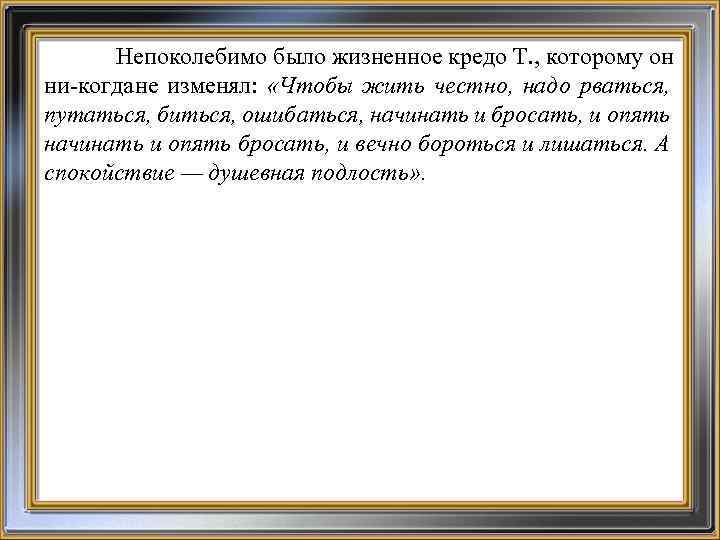 Непоколебимо было жизненное кредо Т., которому он ни-когдане изменял: «Чтобы жить честно, надо рваться, путаться, биться, ошибаться, начинать и бросать, и опять начинать и опять бросать, и вечно бороться и лишаться. А спокойствие — душевная подлость».